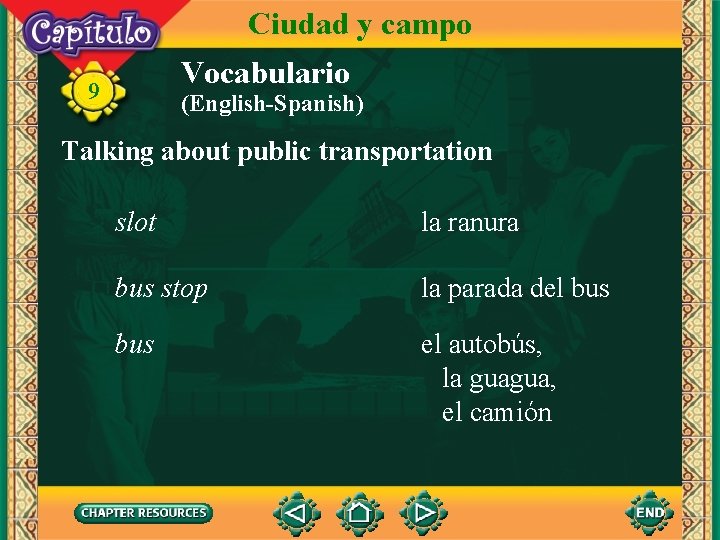 Capítulo

9

Ciudad y campo

Vocabulario
(English-Spanish)

Talking about public transportation

| | |
|---|---|
| slot | la ranura |
| bus stop | la parada del bus |
| bus | el autobús, la guagua, el camión |

CHAPTER RESOURCES

END